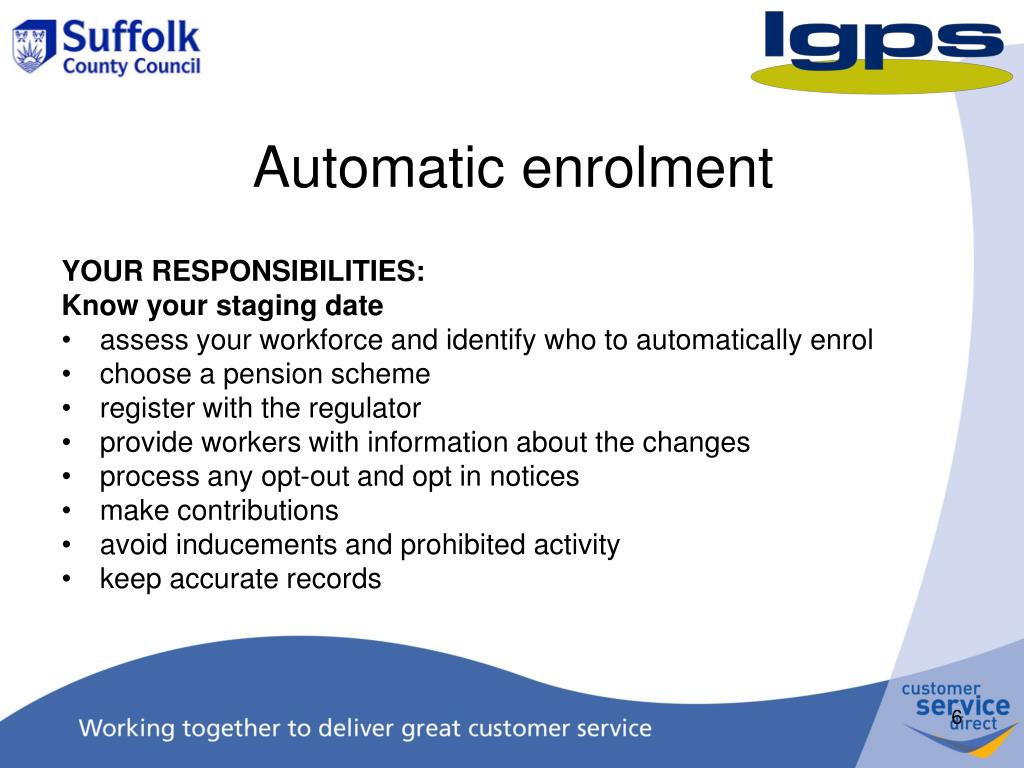 Suffolk County Council

lgps

Automatic enrolment

YOUR RESPONSIBILITIES:
Know your staging date
• assess your workforce and identify who to automatically enrol
• choose a pension scheme
• register with the regulator
• provide workers with information about the changes
• process any opt-out and opt in notices
• make contributions
• avoid inducements and prohibited activity
• keep accurate records

Working together to deliver great customer service

customer service direct

6